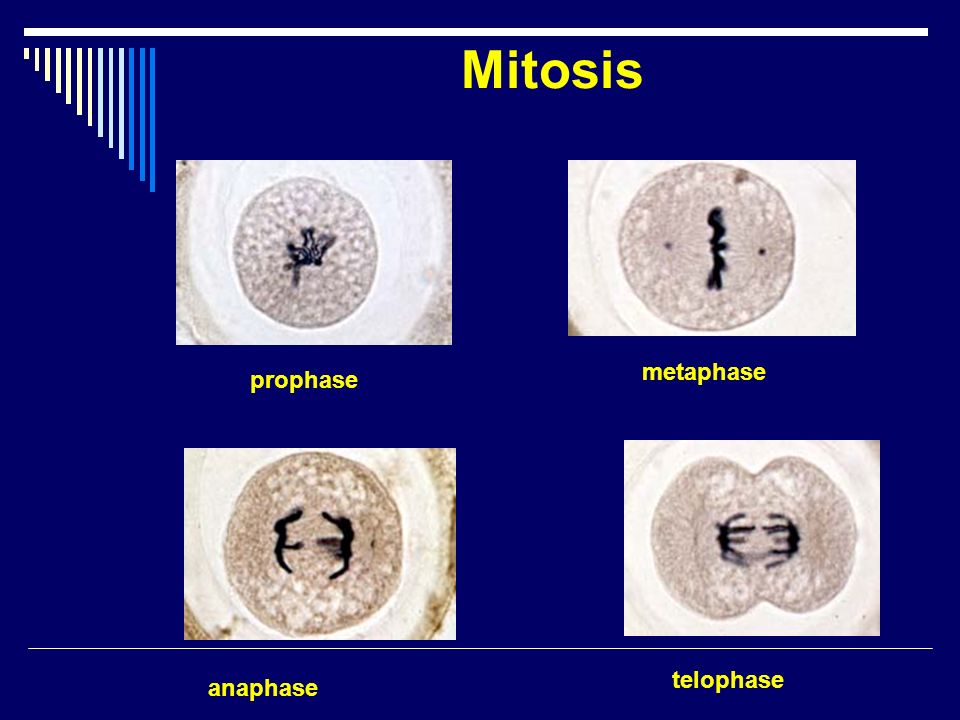 Mitosis

prophase

metaphase

anaphase

telophase